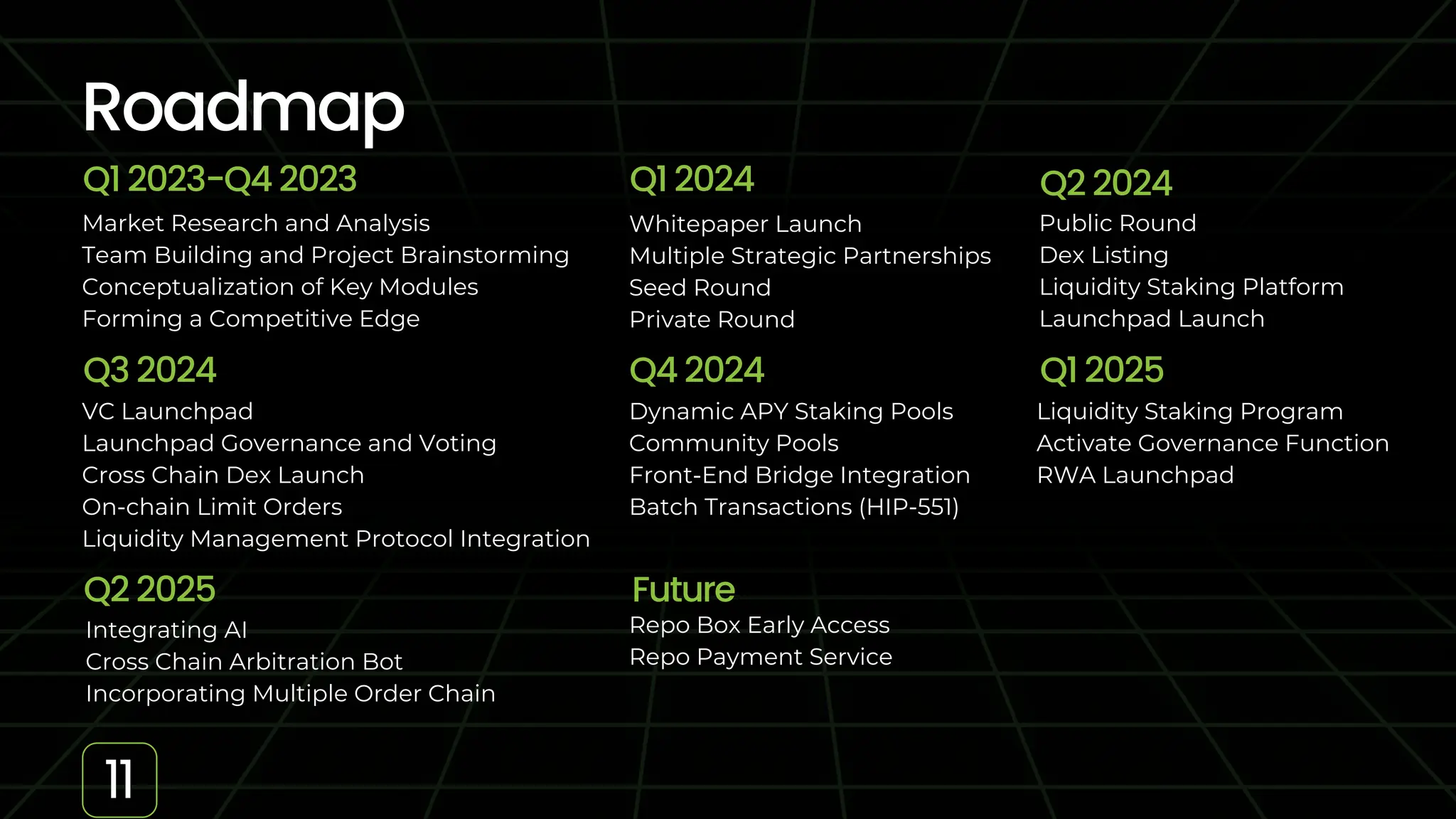 Roadmap

Q1 2023-Q4 2023
Market Research and Analysis
Team Building and Project Brainstorming
Conceptualization of Key Modules
Forming a Competitive Edge

Q1 2024
Whitepaper Launch
Multiple Strategic Partnerships
Seed Round
Private Round

Q2 2024
Public Round
Dex Listing
Liquidity Staking Platform
Launchpad Launch

Q3 2024
VC Launchpad
Launchpad Governance and Voting
Cross Chain Dex Launch
On-chain Limit Orders
Liquidity Management Protocol Integration

Q4 2024
Dynamic APY Staking Pools
Community Pools
Front-End Bridge Integration
Batch Transactions (HIP-551)

Q1 2025
Liquidity Staking Program
Activate Governance Function
RWA Launchpad

Q2 2025
Integrating AI
Cross Chain Arbitration Bot
Incorporating Multiple Order Chain

Future
Repo Box Early Access
Repo Payment Service

11